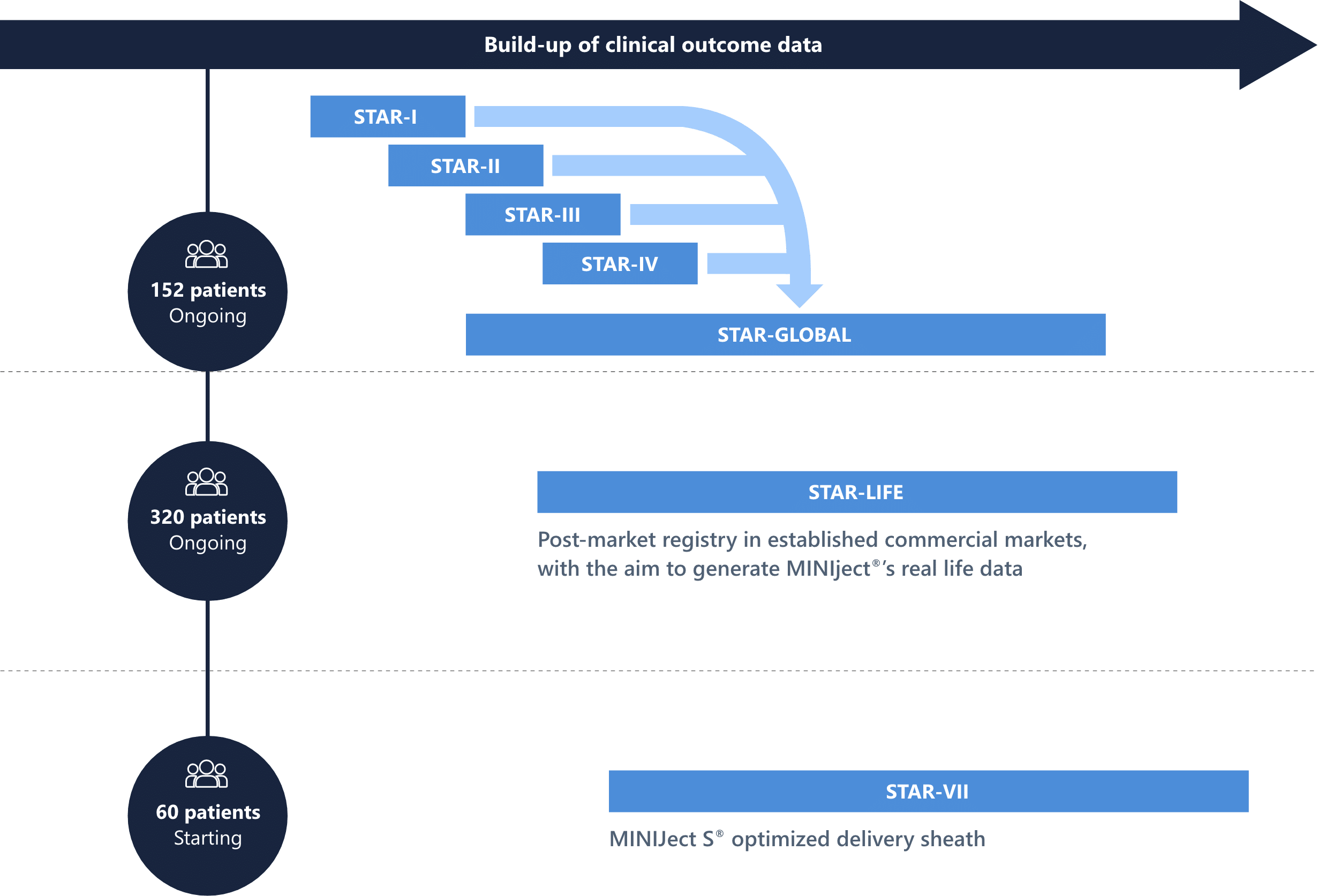 Build-up of clinical outcome data

STAR-I

STAR-II

STAR-III

STAR-IV

152 patients
Ongoing

STAR-GLOBAL

320 patients
Ongoing

STAR-LIFE

Post-market registry in established commercial markets, with the aim to generate MINIject®'s real life data

60 patients
Starting

STAR-VII

MINIJect S® optimized delivery sheath